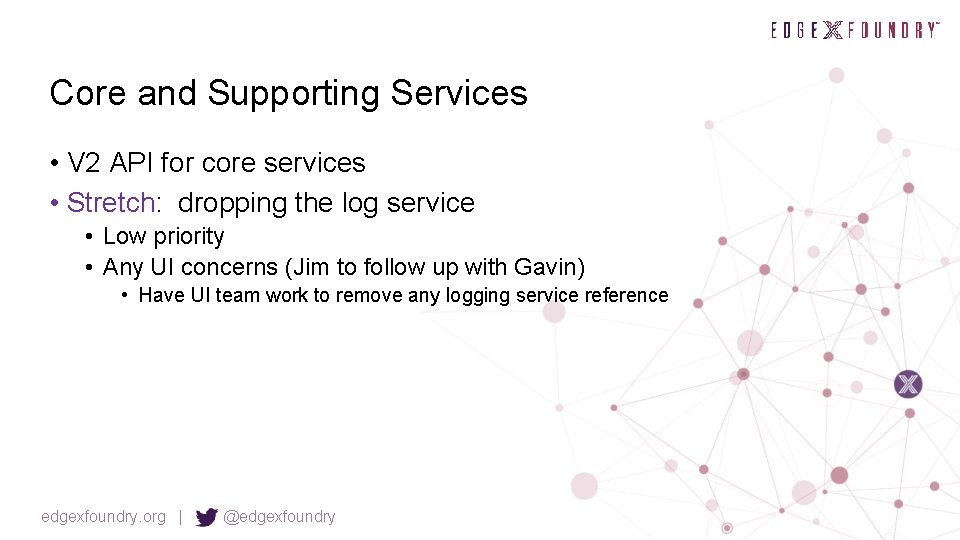 EDGE X FOUNDRY™

Core and Supporting Services

• V2 API for core services
• Stretch: dropping the log service
  • Low priority
  • Any UI concerns (Jim to follow up with Gavin)
    • Have UI team work to remove any logging service reference

edgexfoundry.org | @edgexfoundry